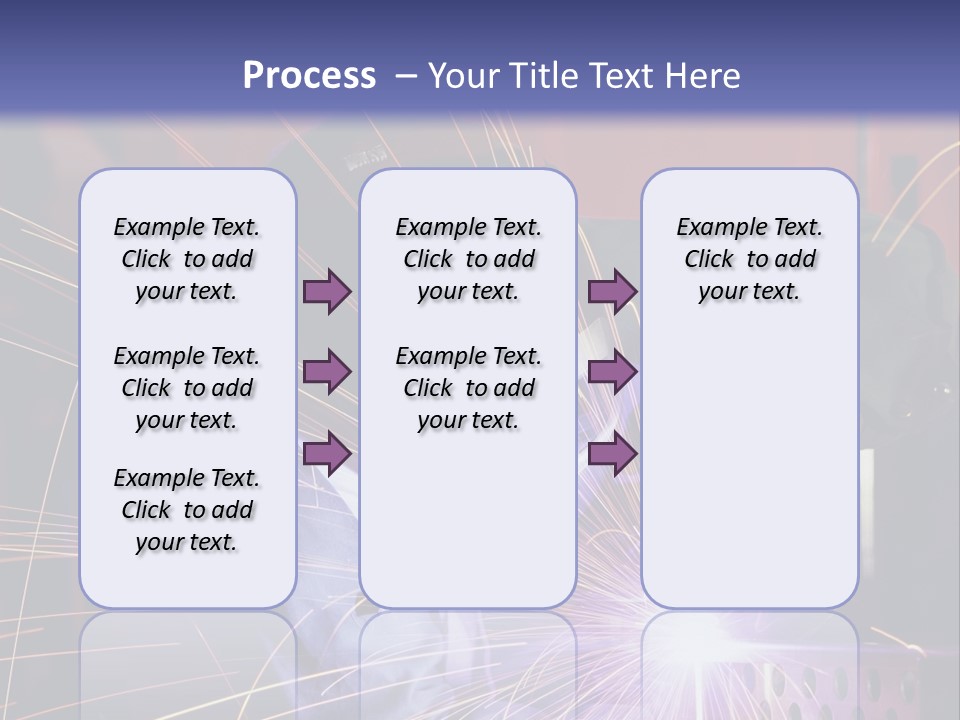 Process – Your Title Text Here

Example Text. Click to add your text.

Example Text. Click to add your text.

Example Text. Click to add your text.

Example Text. Click to add your text.

Example Text. Click to add your text.

Example Text. Click to add your text.